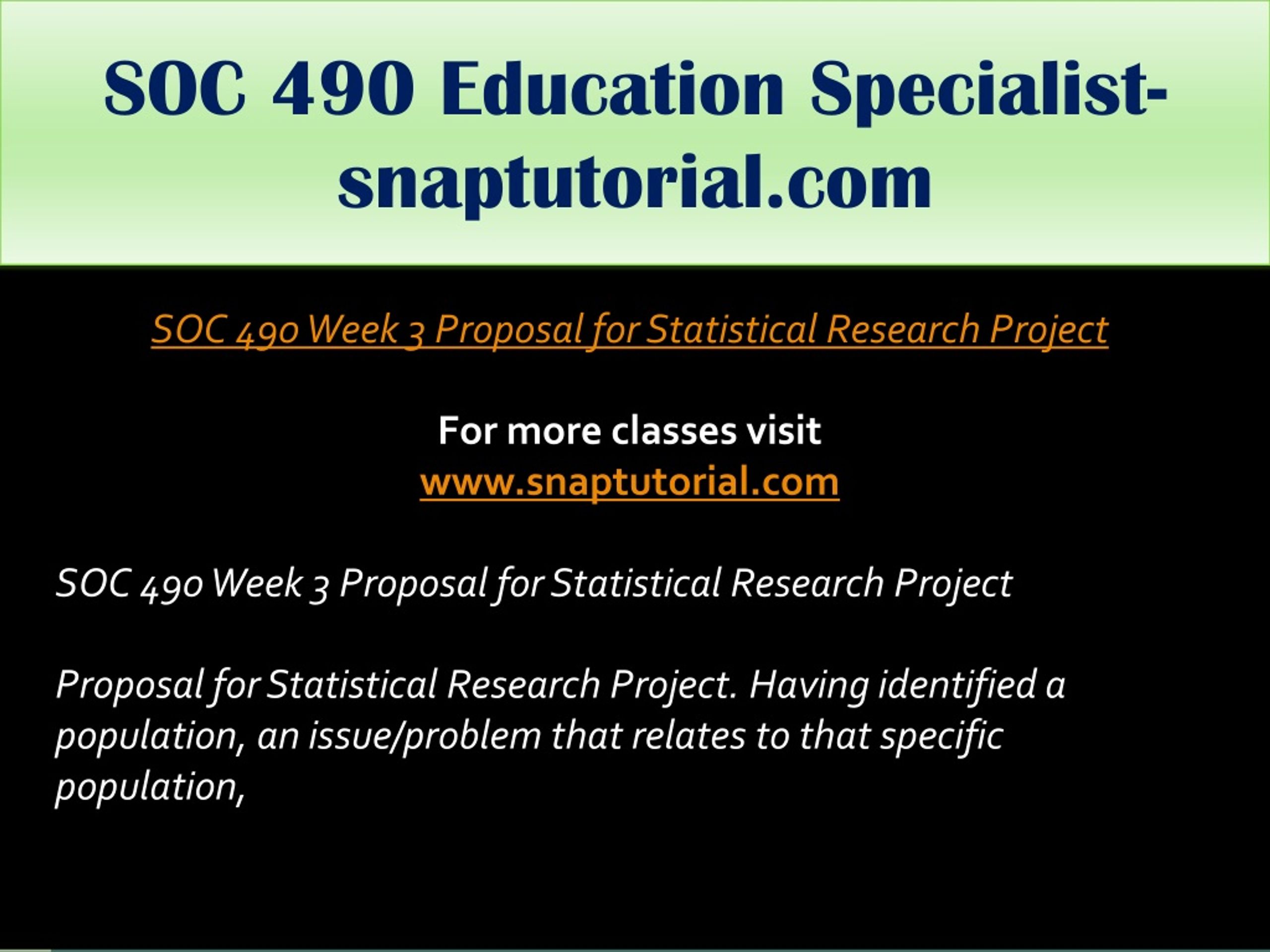 SOC 490 Education Specialist-snaptutorial.com

SOC 490 Week 3 Proposal for Statistical Research Project

For more classes visit
www.snaptutorial.com

SOC 490 Week 3 Proposal for Statistical Research Project

Proposal for Statistical Research Project. Having identified a population, an issue/problem that relates to that specific population,